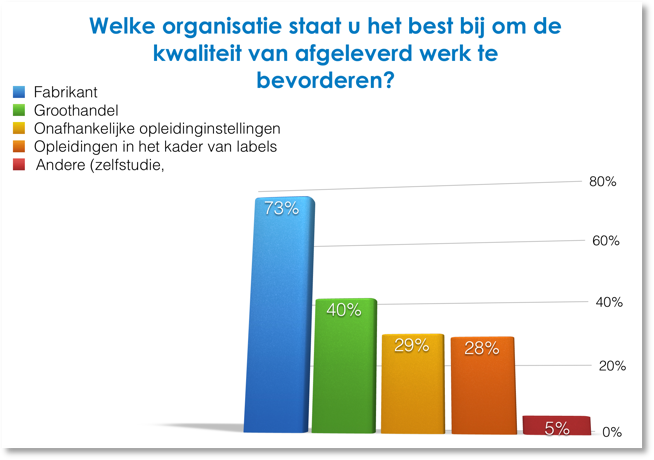 Welke organisatie staat u het best bij om de kwaliteit van afgeleverd werk te bevorderen?

Fabrikant
Groothandel
Onafhankelijke opleidinginstellingen
Opleidingen in het kader van labels
Andere (zelfstudie,

80%
60%
40%
20%
0%

73%
40%
29%
28%
5%